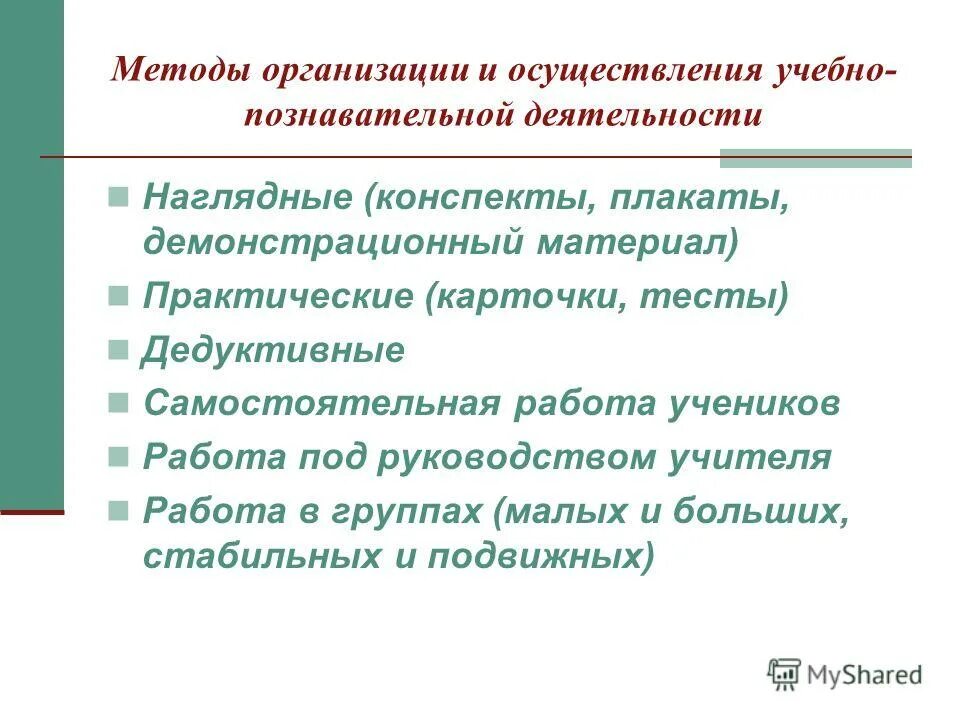 Методы организации и осуществления учебно-познавательной деятельности

Наглядные (конспекты, плакаты, демонстрационный материал)

Практические (карточки, тесты)

Дедуктивные

Самостоятельная работа учеников

Работа под руководством учителя

Работа в группах (малых и больших, стабильных и подвижных)

MyShared